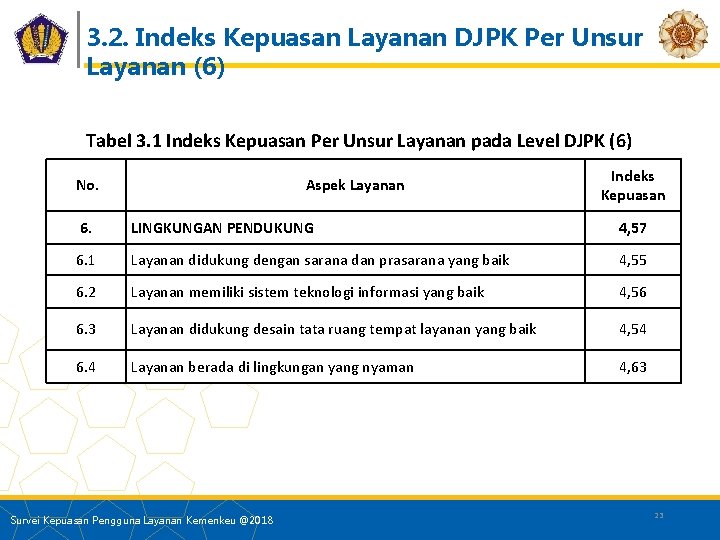 3.2. Indeks Kepuasan Layanan DJPK Per Unsur Layanan (6)

Tabel 3.1 Indeks Kepuasan Per Unsur Layanan pada Level DJPK (6)

| No. | Aspek Layanan | Indeks Kepuasan |
|---|---|---|
| 6. | LINGKUNGAN PENDUKUNG | 4,57 |
| 6.1 | Layanan didukung dengan sarana dan prasarana yang baik | 4,55 |
| 6.2 | Layanan memiliki sistem teknologi informasi yang baik | 4,56 |
| 6.3 | Layanan didukung desain tata ruang tempat layanan yang baik | 4,54 |
| 6.4 | Layanan berada di lingkungan yang nyaman | 4,63 |

Survei Kepuasan Pengguna Layanan Kemenkeu @2018

23